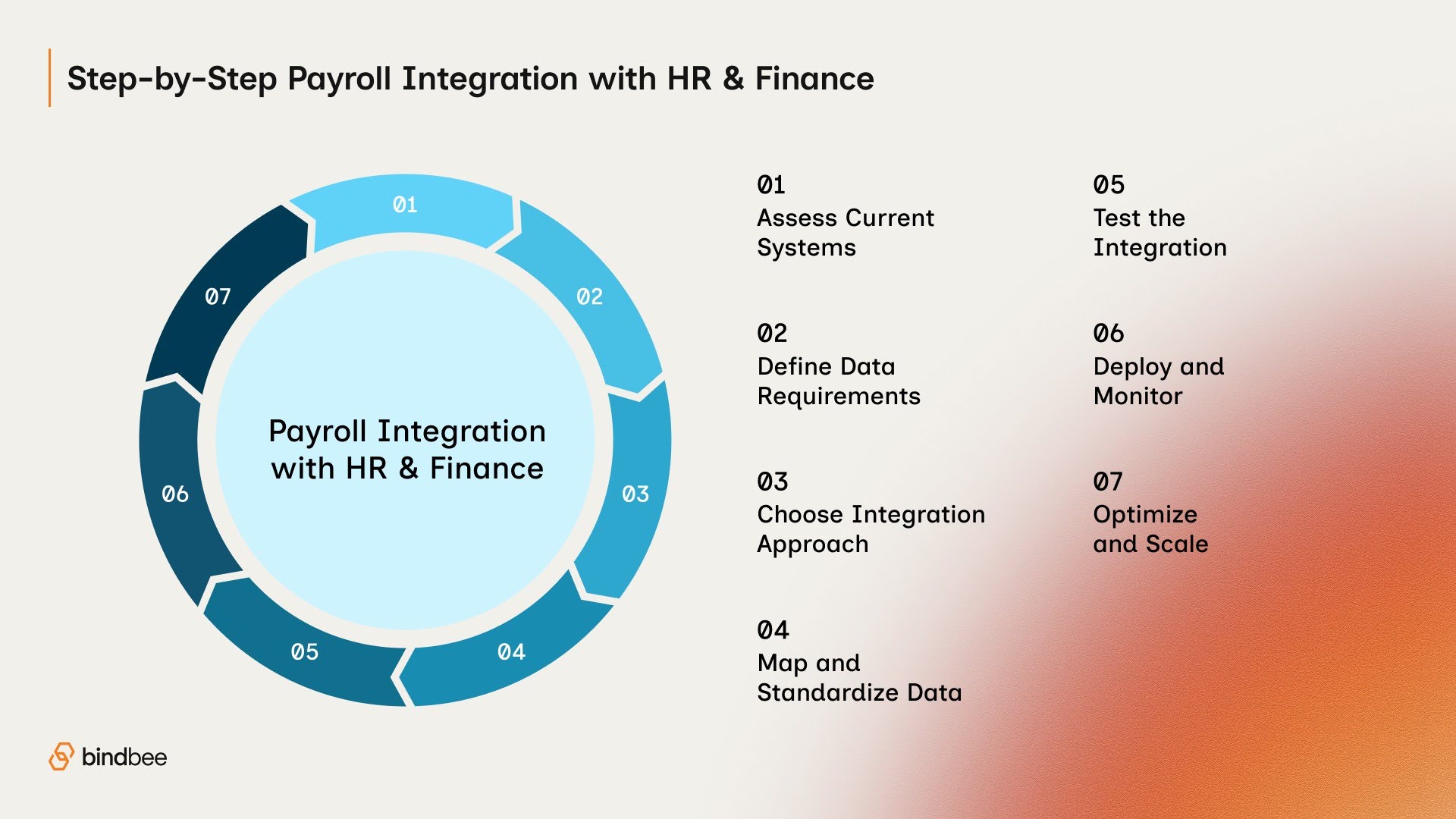 Step-by-Step Payroll Integration with HR & Finance

01

02

03

04

05

06

07

Payroll Integration with HR & Finance

01
Assess Current Systems

02
Define Data Requirements

03
Choose Integration Approach

04
Map and Standardize Data

05
Test the Integration

06
Deploy and Monitor

07
Optimize and Scale

bindbee